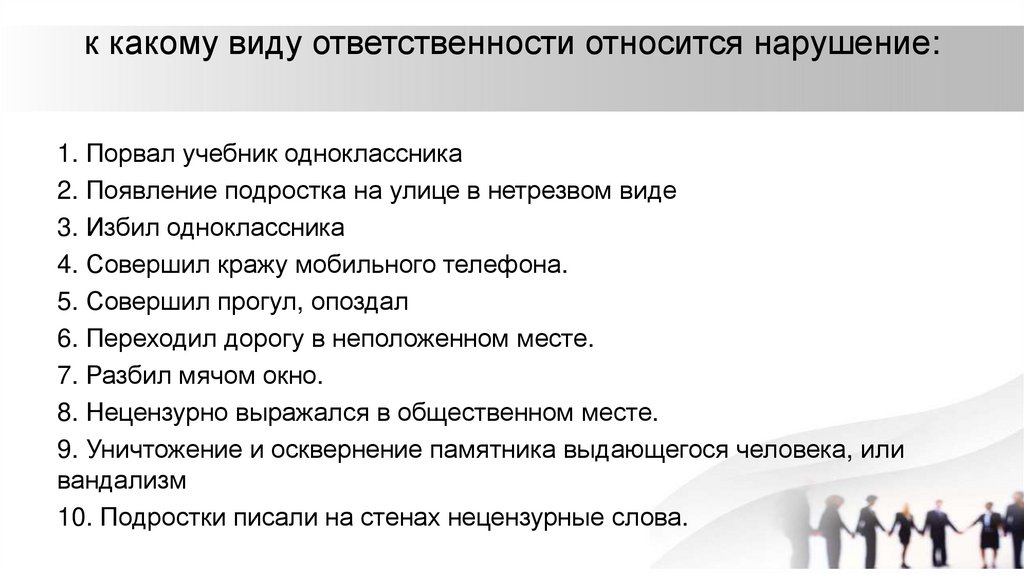 к какому виду ответственности относится нарушение:

1. Порвал учебник одноклассника
2. Появление подростка на улице в нетрезвом виде
3. Избил одноклассника
4. Совершил кражу мобильного телефона.
5. Совершил прогул, опоздал
6. Переходил дорогу в неположенном месте.
7. Разбил мячом окно.
8. Нецензурно выражался в общественном месте.
9. Уничтожение и осквернение памятника выдающегося человека, или вандализм
10. Подростки писали на стенах нецензурные слова.